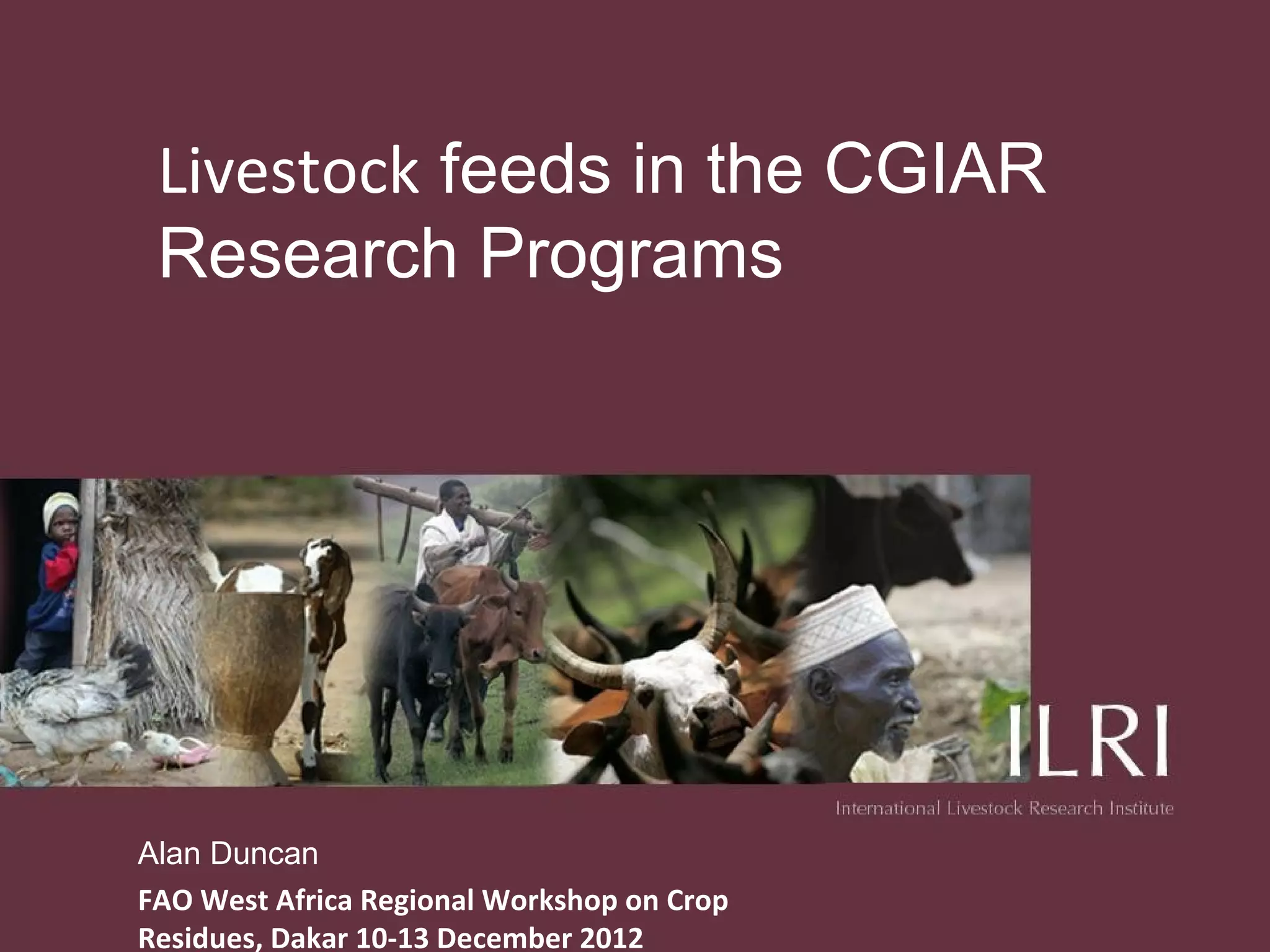 Livestock feeds in the CGIAR Research Programs

ILRI

International Livestock Research Institute

Alan Duncan

FAO West Africa Regional Workshop on Crop Residues, Dakar 10-13 December 2012